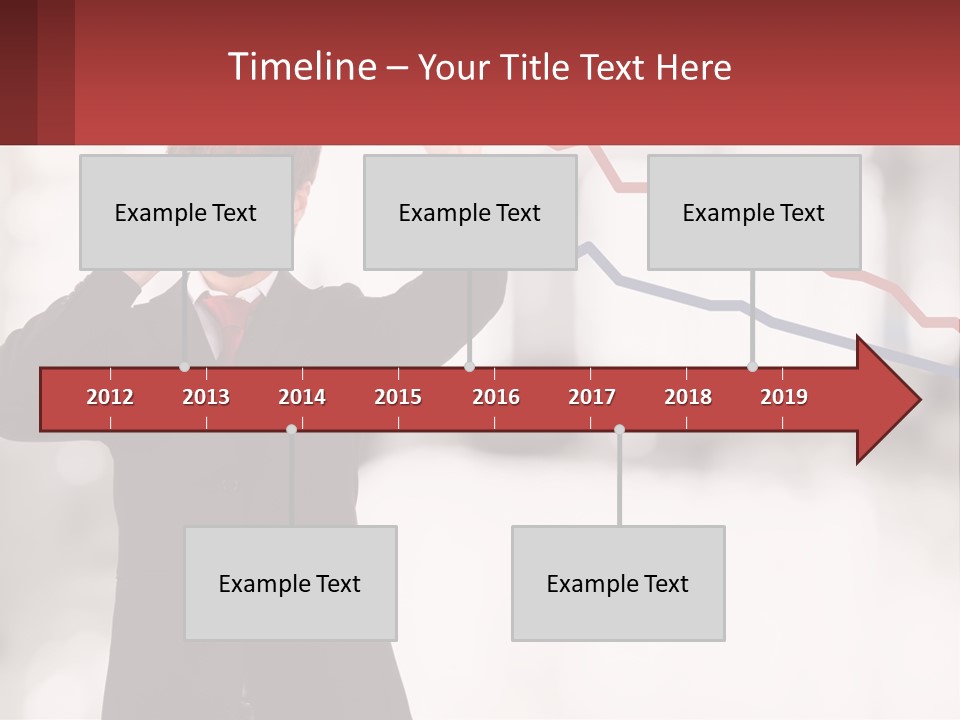 Timeline – Your Title Text Here

Example Text

Example Text

Example Text

2012 2013 2014 2015 2016 2017 2018 2019

Example Text

Example Text